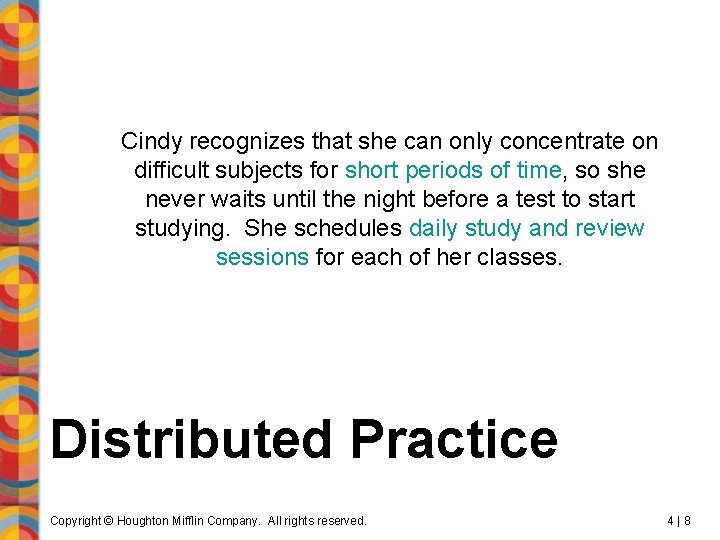 Cindy recognizes that she can only concentrate on difficult subjects for short periods of time, so she never waits until the night before a test to start studying. She schedules daily study and review sessions for each of her classes.

Distributed Practice

Copyright © Houghton Mifflin Company. All rights reserved.

4 | 8